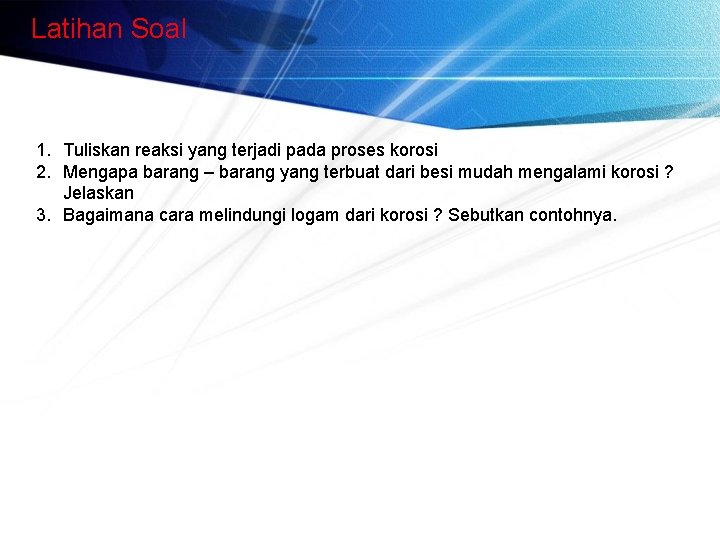 Latihan Soal

1. Tuliskan reaksi yang terjadi pada proses korosi
2. Mengapa barang – barang yang terbuat dari besi mudah mengalami korosi ? Jelaskan
3. Bagaimana cara melindungi logam dari korosi ? Sebutkan contohnya.